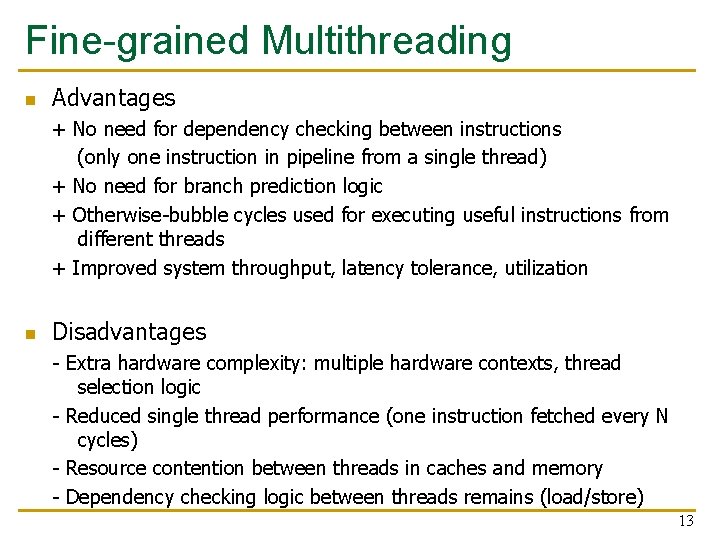 Fine-grained Multithreading

Advantages

+ No need for dependency checking between instructions (only one instruction in pipeline from a single thread)

+ No need for branch prediction logic

+ Otherwise-bubble cycles used for executing useful instructions from different threads

+ Improved system throughput, latency tolerance, utilization

Disadvantages

- Extra hardware complexity: multiple hardware contexts, thread selection logic

- Reduced single thread performance (one instruction fetched every N cycles)

- Resource contention between threads in caches and memory

- Dependency checking logic between threads remains (load/store)

13